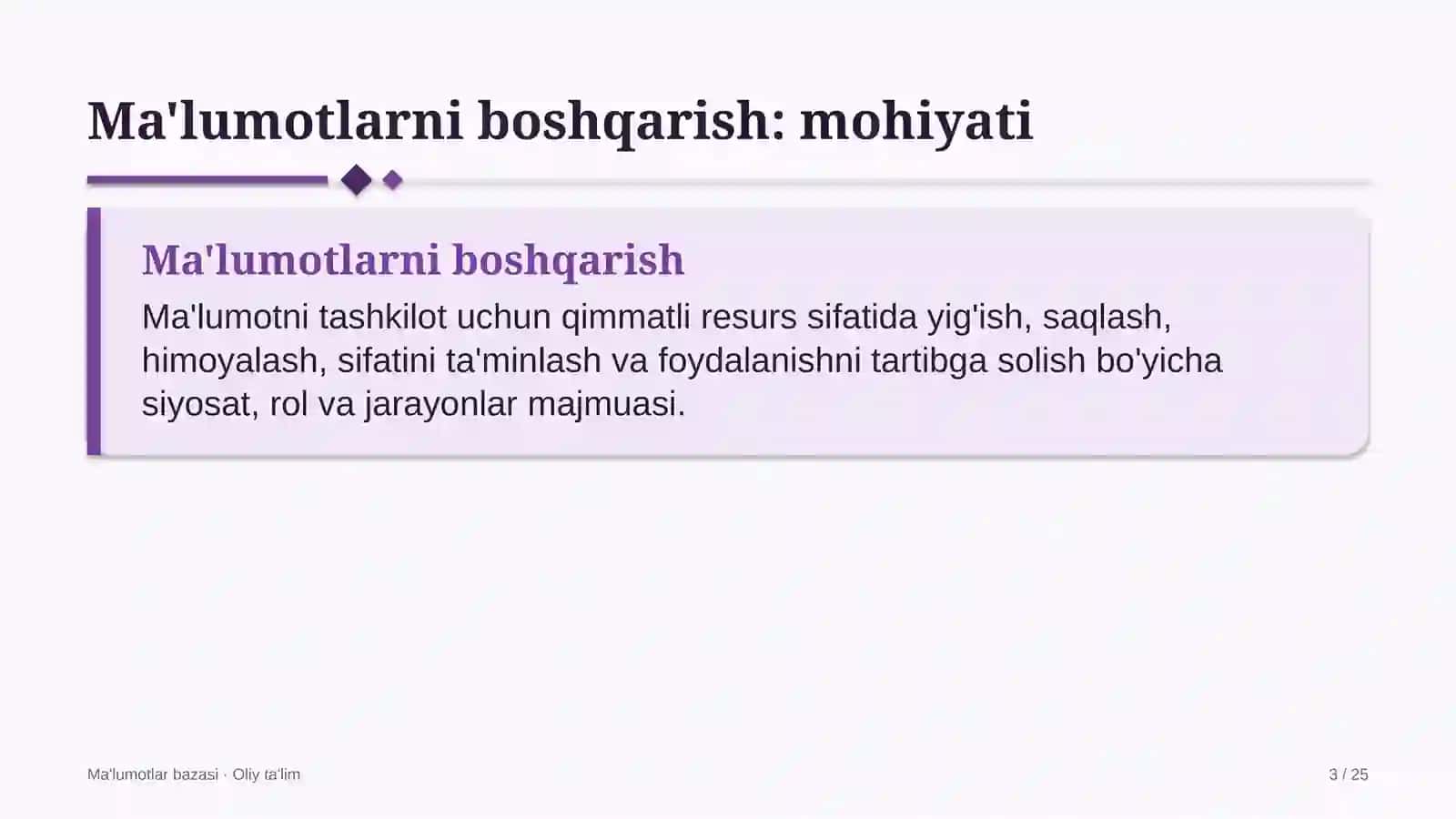 Ma'lumotlarni boshqarish: mohiyati

Ma'lumotlarni boshqarish

Ma'lumotni tashkilot uchun qimmatli resurs sifatida yig'ish, saqlash, himoyalash, sifatini ta'minlash va foydalanishni tartibga solish bo'yicha siyosat, rol va jarayonlar majmuasi.

Ma'lumotlar bazasi · Oliy ta'lim

3 / 25